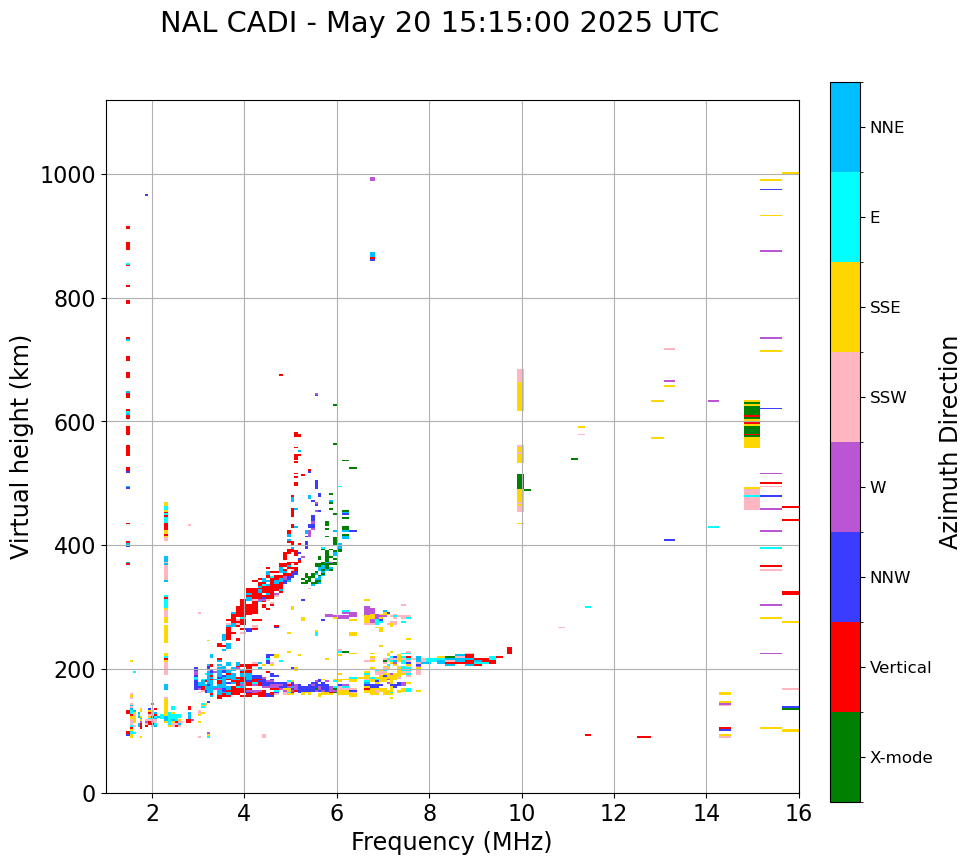 NAL CADI - May 20 15:15:00 2025 UTC

Virtual height (km)

1000
800
600
400
200
0

2
4
6
8
10
12
14
16

Frequency (MHz)

NNE
E
SSE
SSW
W
NNW
Vertical
X-mode

Azimuth Direction